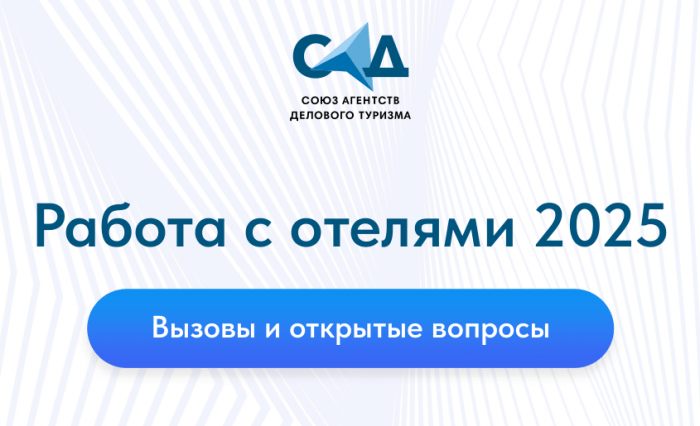 САД

СОЮЗ АГЕНТСТВ ДЕЛОВОГО ТУРИЗМА

Работа с отелями 2025

Вызовы и открытые вопросы